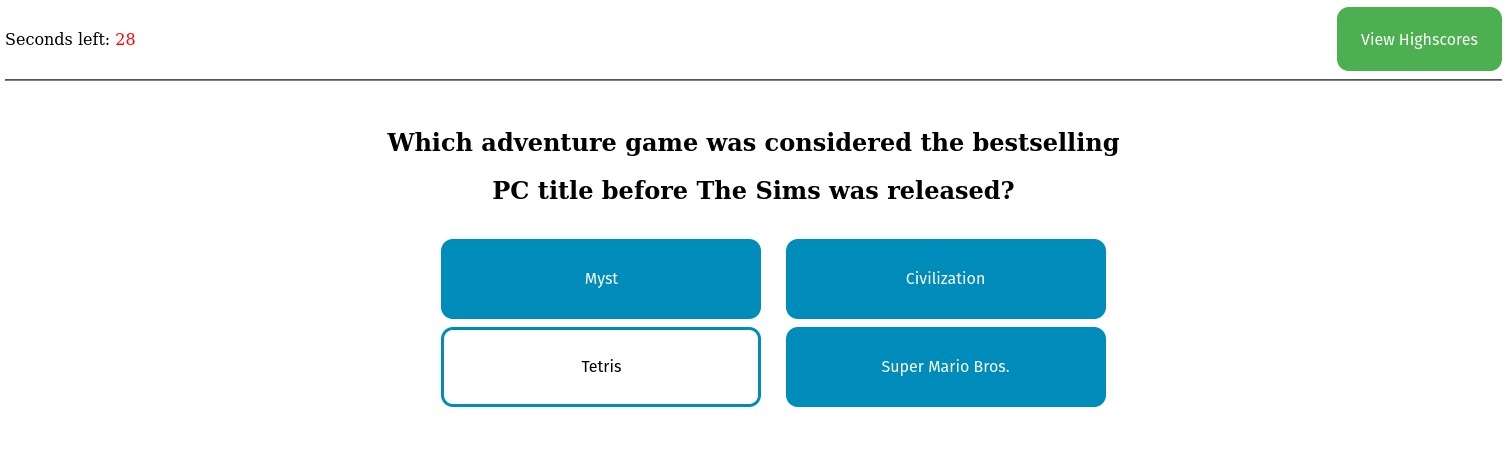 Seconds left: 28

View Highscores

Which adventure game was considered the bestselling PC title before The Sims was released?

Myst

Civilization

Tetris

Super Mario Bros.